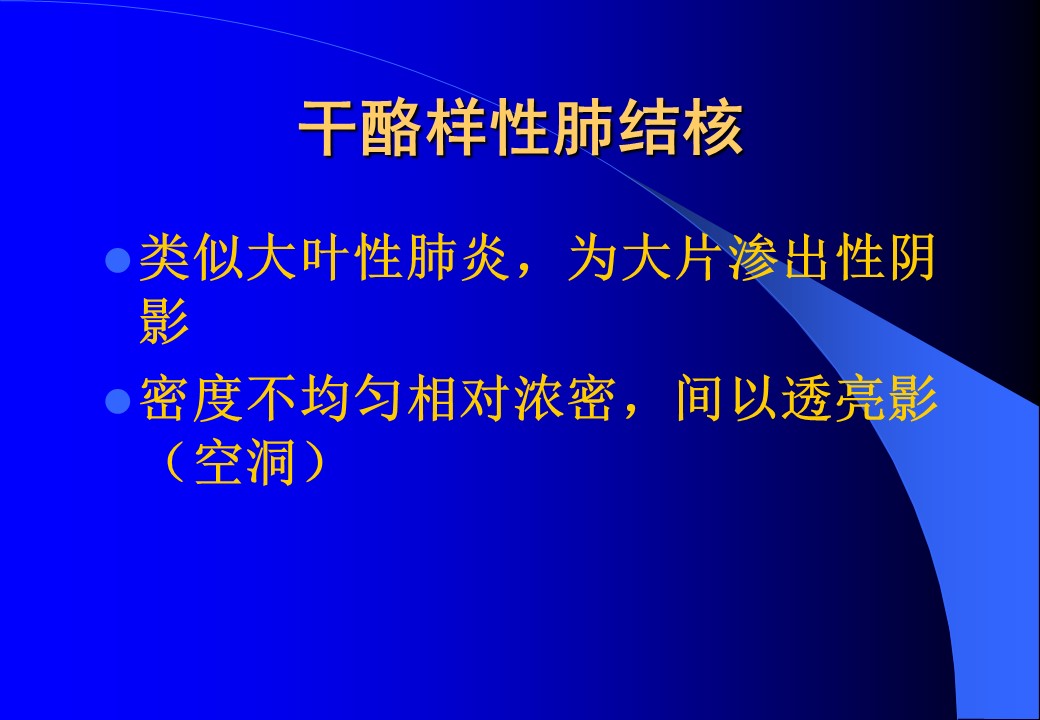 干酪样性肺结核

● 类似大叶性肺炎，为大片渗出性阴影

● 密度不均匀相对浓密，间以透亮影（空洞）